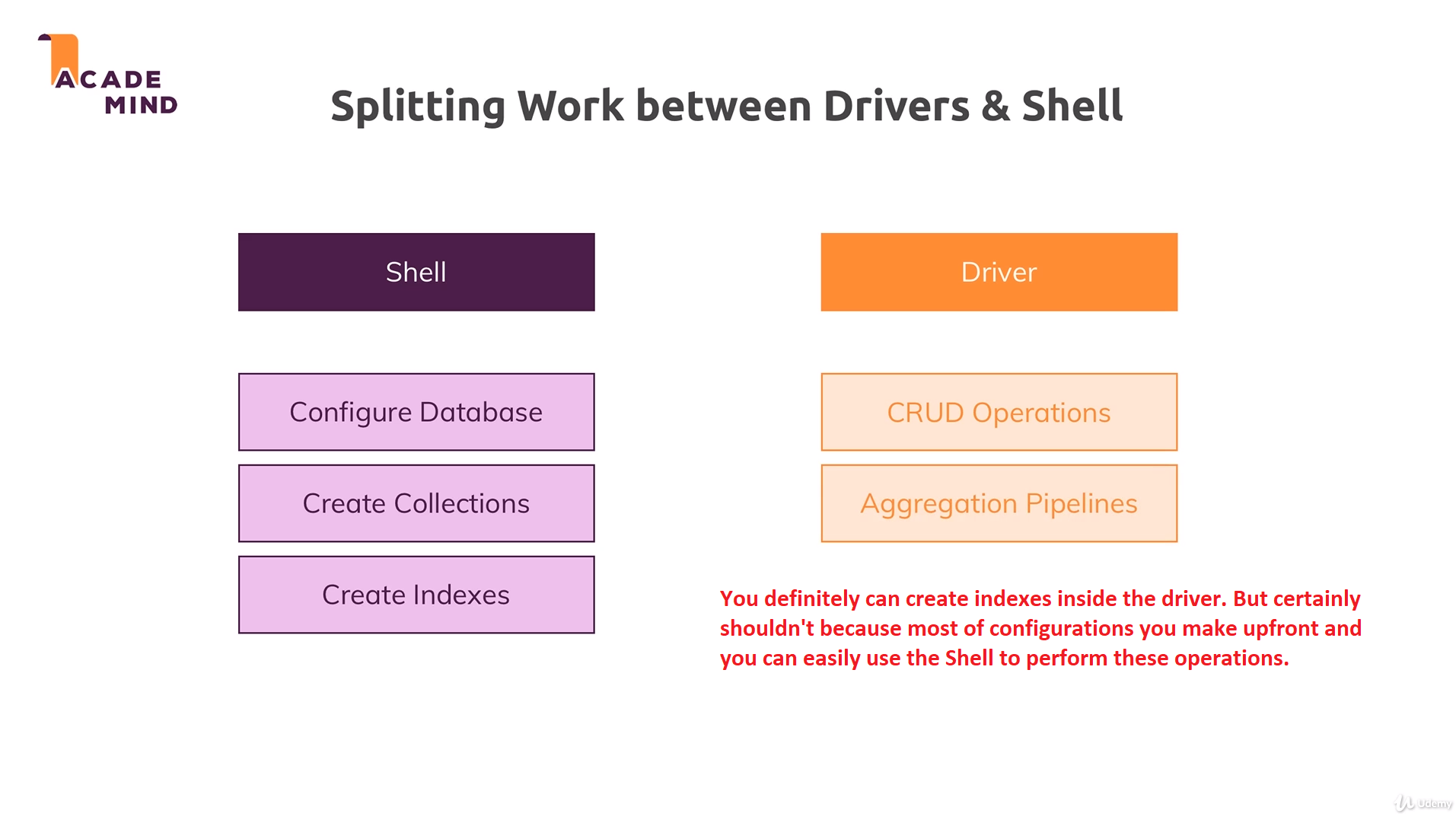 ACADE MIND

Splitting Work between Drivers & Shell

Shell

Configure Database

Create Collections

Create Indexes

Driver

CRUD Operations

Aggregation Pipelines

You definitely can create indexes inside the driver. But certainly shouldn't because most of configurations you make upfront and you can easily use the Shell to perform these operations.

Udemy